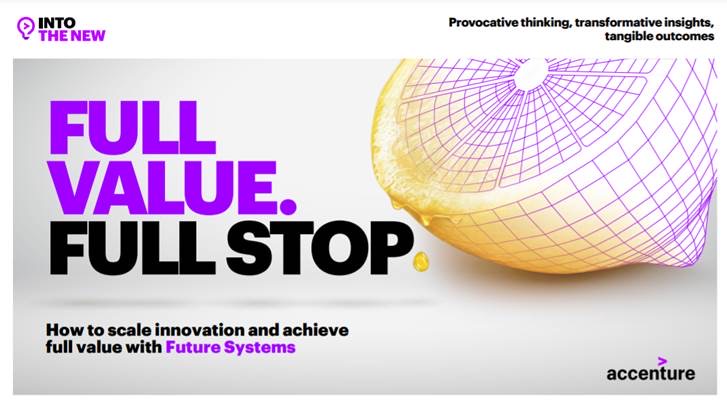 INTO THE NEW

Provocative thinking, transformative insights, tangible outcomes

FULL VALUE. FULL STOP.

How to scale innovation and achieve full value with Future Systems

accenture